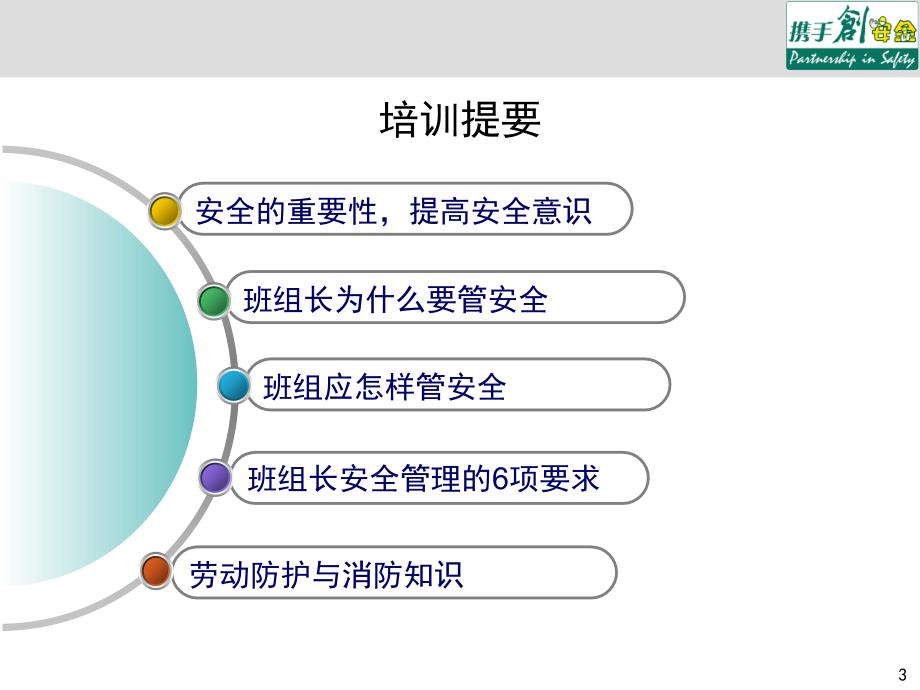 携手創安全
Partnership in Safety

培训提要

安全的重要性，提高安全意识

班组长为什么要管安全

班组应怎样管安全

班组长安全管理的6项要求

劳动防护与消防知识

3